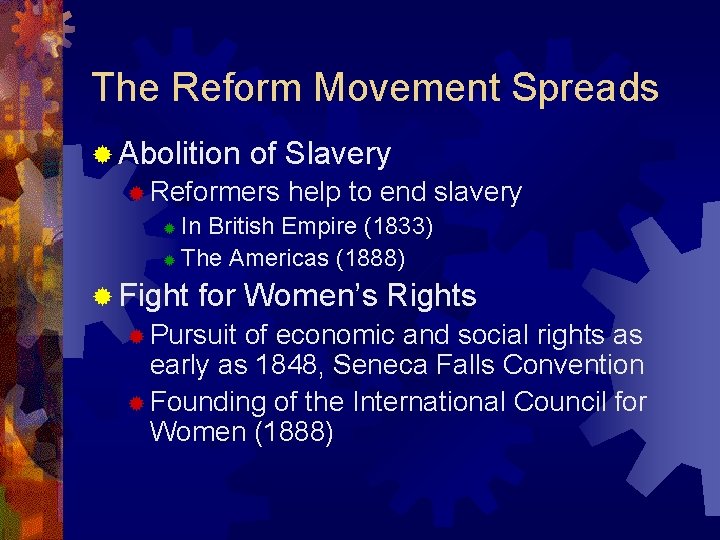 The Reform Movement Spreads

Abolition of Slavery

Reformers help to end slavery

In British Empire (1833)

The Americas (1888)

Fight for Women's Rights

Pursuit of economic and social rights as early as 1848, Seneca Falls Convention

Founding of the International Council for Women (1888)